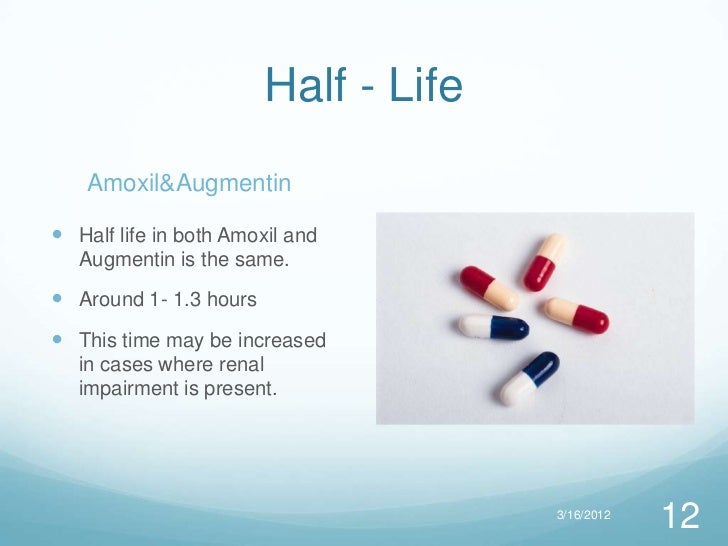 Half - Life

Amoxil&Augmentin

- Half life in both Amoxil and Augmentin is the same.
- Around 1- 1.3 hours
- This time may be increased in cases where renal impairment is present.

3/16/2012

12